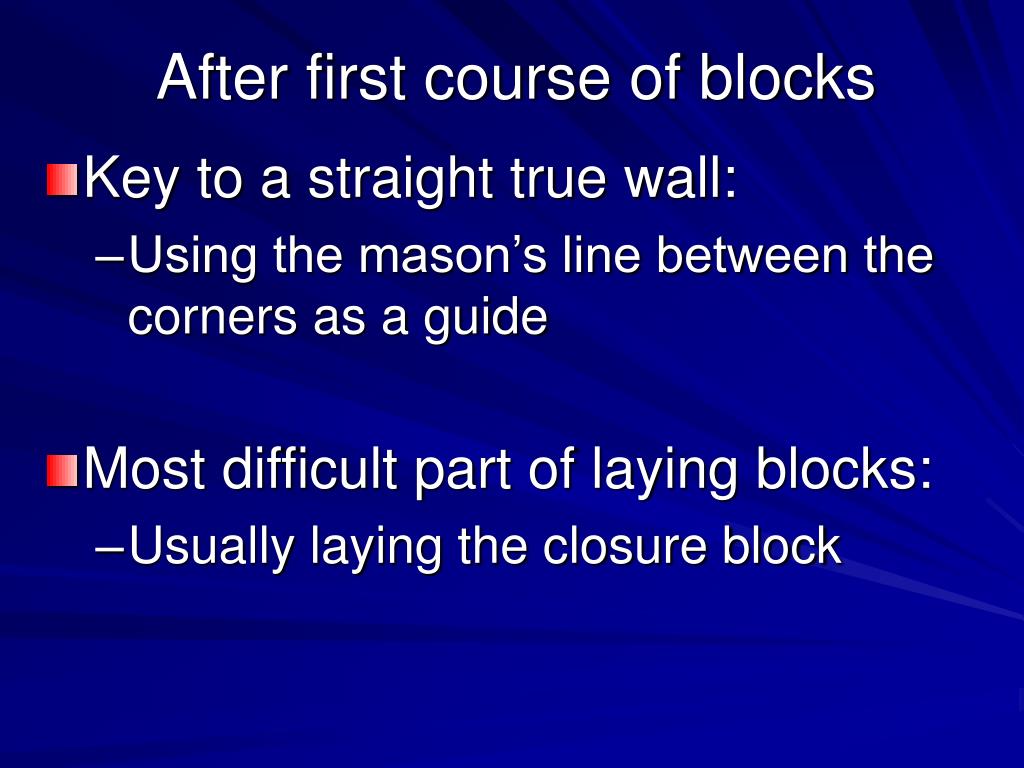 After first course of blocks

Key to a straight true wall:

–Using the mason’s line between the corners as a guide

Most difficult part of laying blocks:

–Usually laying the closure block